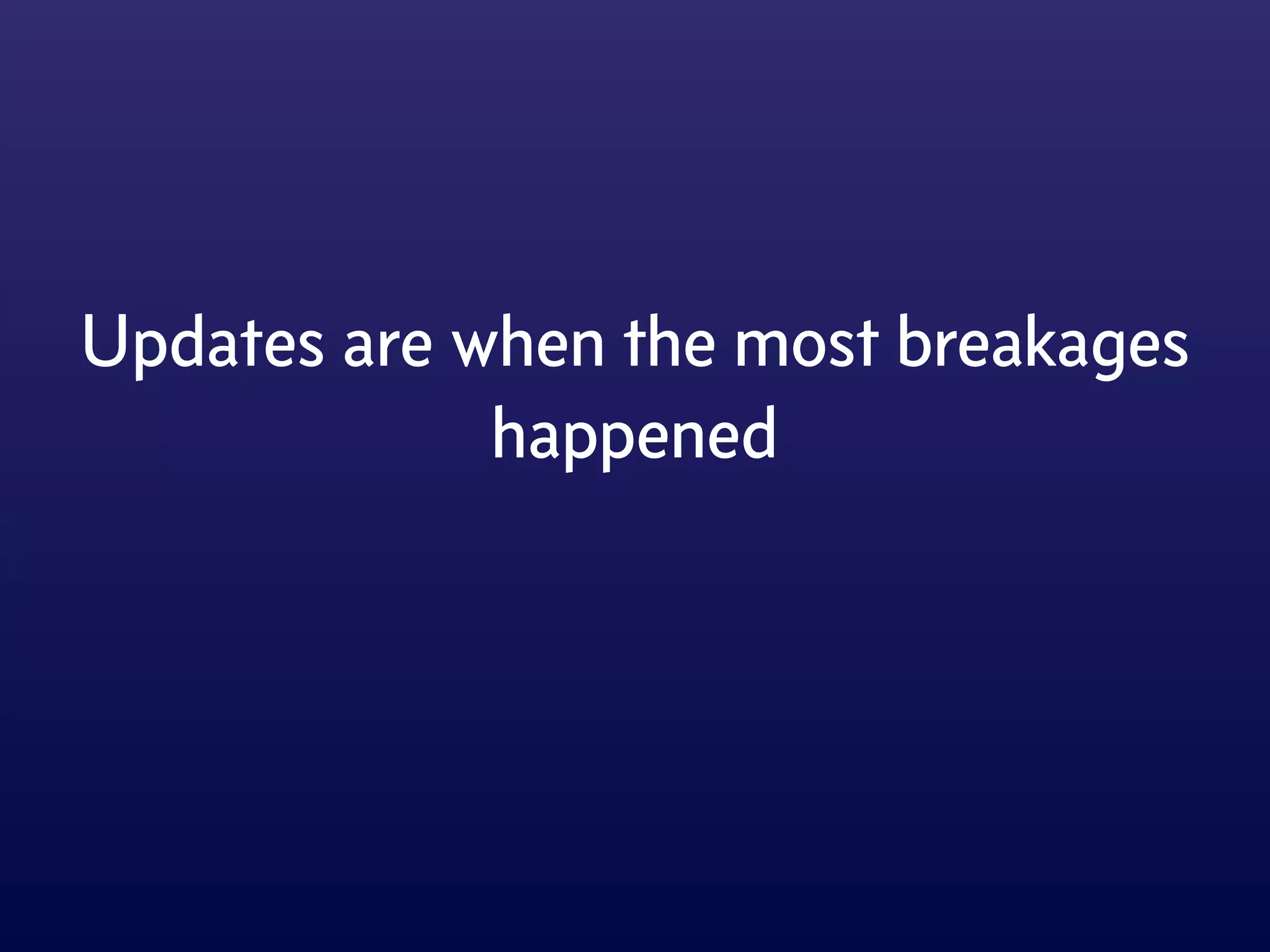 Updates are when the most breakages happened